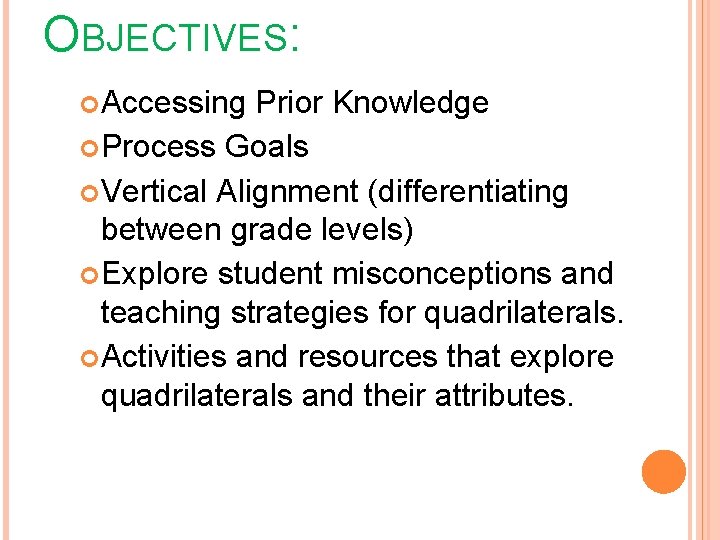 OBJECTIVES:

Accessing Prior Knowledge

Process Goals

Vertical Alignment (differentiating between grade levels)

Explore student misconceptions and teaching strategies for quadrilaterals.

Activities and resources that explore quadrilaterals and their attributes.